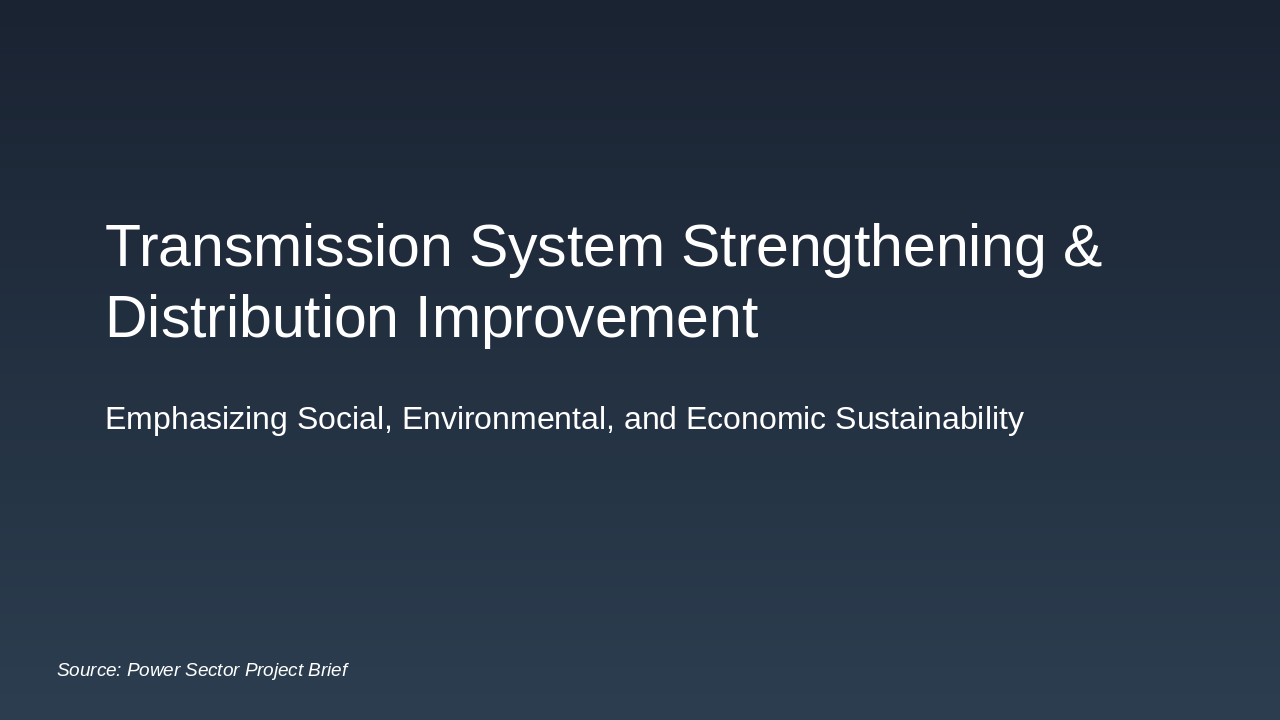 Transmission System Strengthening & Distribution Improvement

Emphasizing Social, Environmental, and Economic Sustainability

Source: Power Sector Project Brief